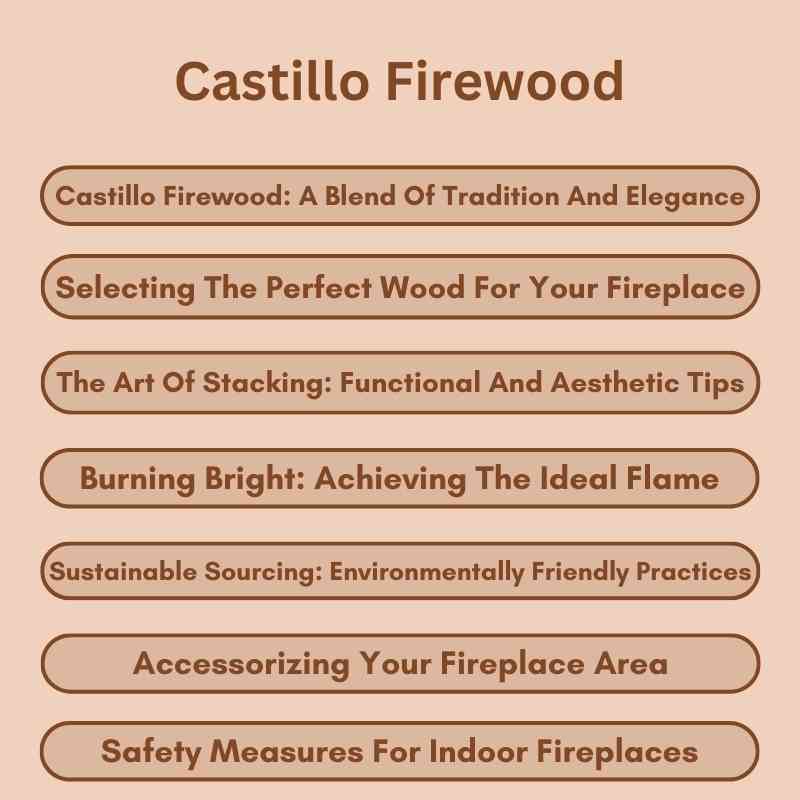 Castillo Firewood

Castillo Firewood: A Blend Of Tradition And Elegance

Selecting The Perfect Wood For Your Fireplace

The Art Of Stacking: Functional And Aesthetic Tips

Burning Bright: Achieving The Ideal Flame

Sustainable Sourcing: Environmentally Friendly Practices

Accessorizing Your Fireplace Area

Safety Measures For Indoor Fireplaces